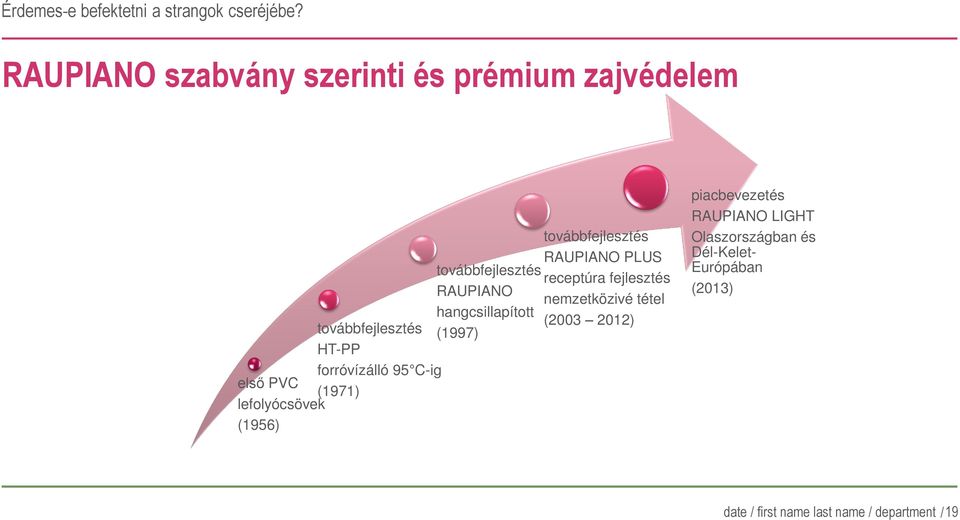 Érdemes-e befektetni a strangok cseréjébe?

RAUPIANO szabvány szerinti és prémium zajvédelem

első PVC lefolyócsövek (1956)

továbbfejlesztés HT-PP forróvízálló 95°C-ig (1971)

továbbfejlesztés RAUPIANO hangcsillapított (1997)

továbbfejlesztés RAUPIANO PLUS receptúra fejlesztés nemzetközivé tétel (2003 – 2012)

piacbevezetés RAUPIANO LIGHT Olaszországban és Dél-Kelet-Európában (2013)

date / first name last name / department /19